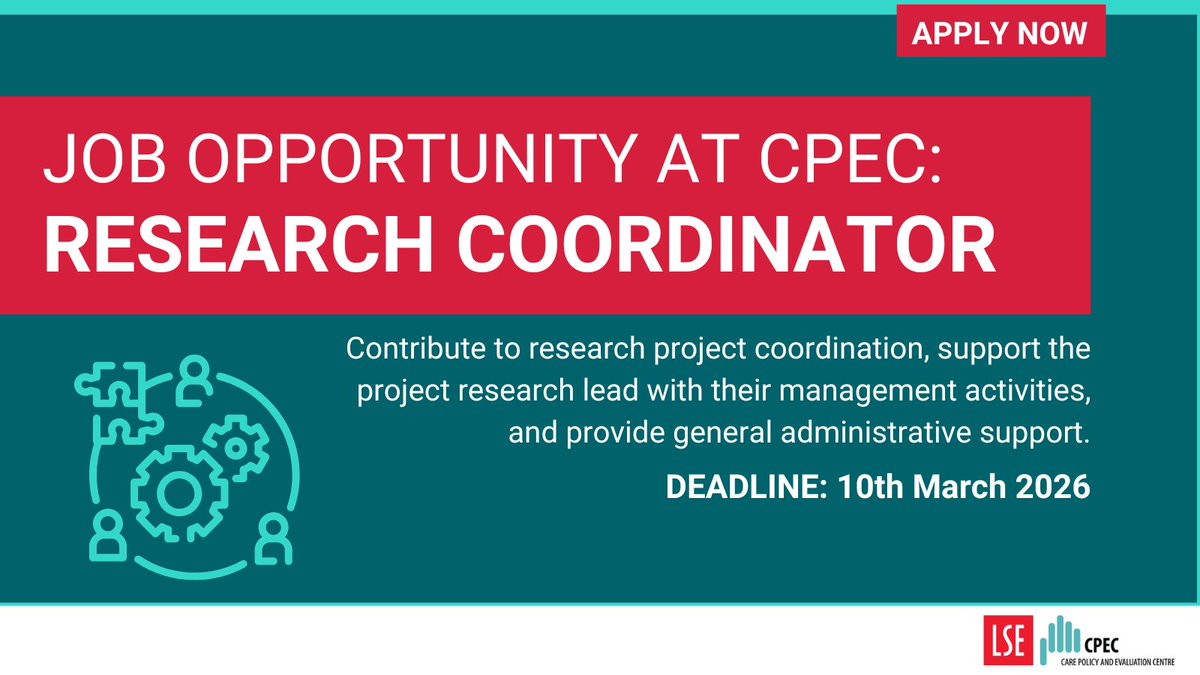 APPLY NOW

JOB OPPORTUNITY AT CPEC:
RESEARCH COORDINATOR

Contribute to research project coordination, support the project research lead with their management activities, and provide general administrative support.

DEADLINE: 10th March 2026

LSE

CPEC
CARE POLICY AND EVALUATION CENTRE